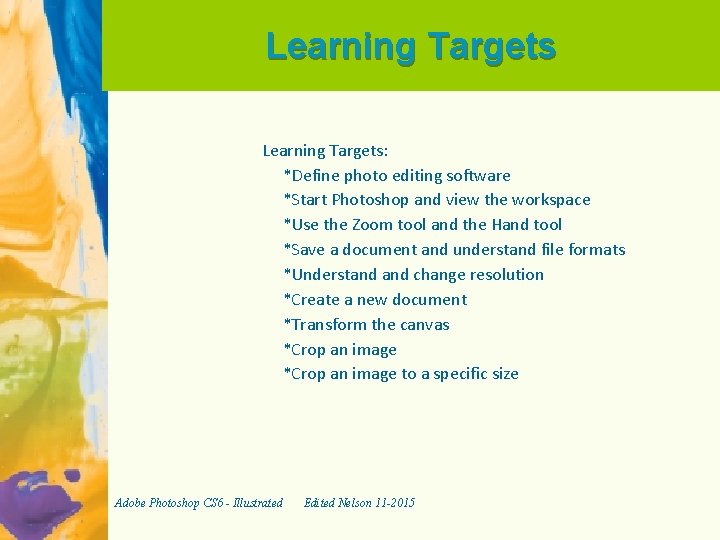 Learning Targets

Learning Targets:
*Define photo editing software
*Start Photoshop and view the workspace
*Use the Zoom tool and the Hand tool
*Save a document and understand file formats
*Understand and change resolution
*Create a new document
*Transform the canvas
*Crop an image
*Crop an image to a specific size

Adobe Photoshop CS6 - Illustrated     Edited Nelson 11-2015